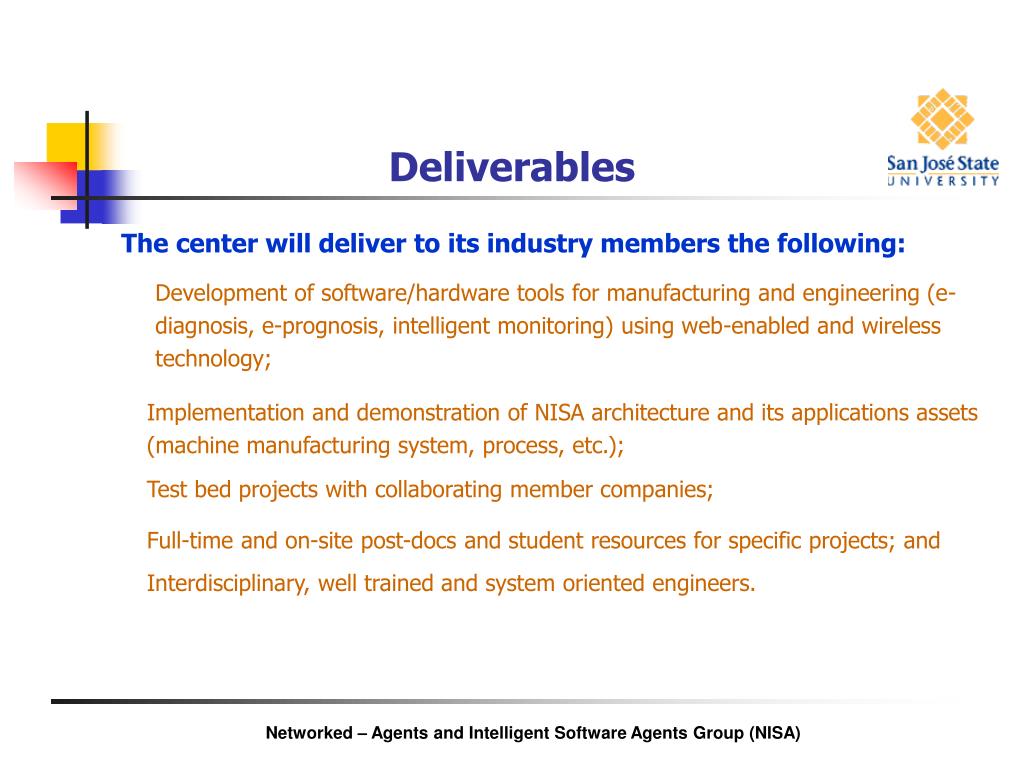 Deliverables

San José State
UNIVERSITY

The center will deliver to its industry members the following:

Development of software/hardware tools for manufacturing and engineering (e-diagnosis, e-prognosis, intelligent monitoring) using web-enabled and wireless technology;

Implementation and demonstration of NISA architecture and its applications assets (machine manufacturing system, process, etc.);

Test bed projects with collaborating member companies;

Full-time and on-site post-docs and student resources for specific projects; and

Interdisciplinary, well trained and system oriented engineers.

Networked – Agents and Intelligent Software Agents Group (NISA)